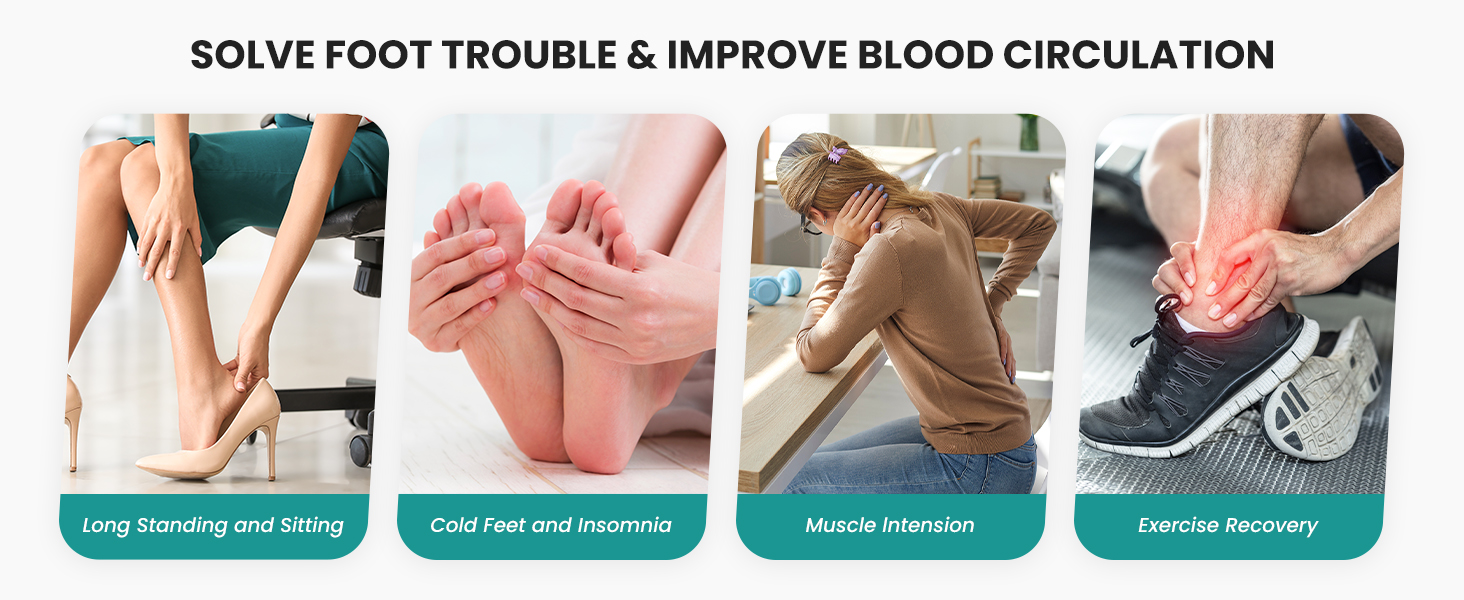 SOLVE FOOT TROUBLE & IMPROVE BLOOD CIRCULATION

Long Standing and Sitting

Cold Feet and Insomnia

Muscle Intension

Exercise Recovery